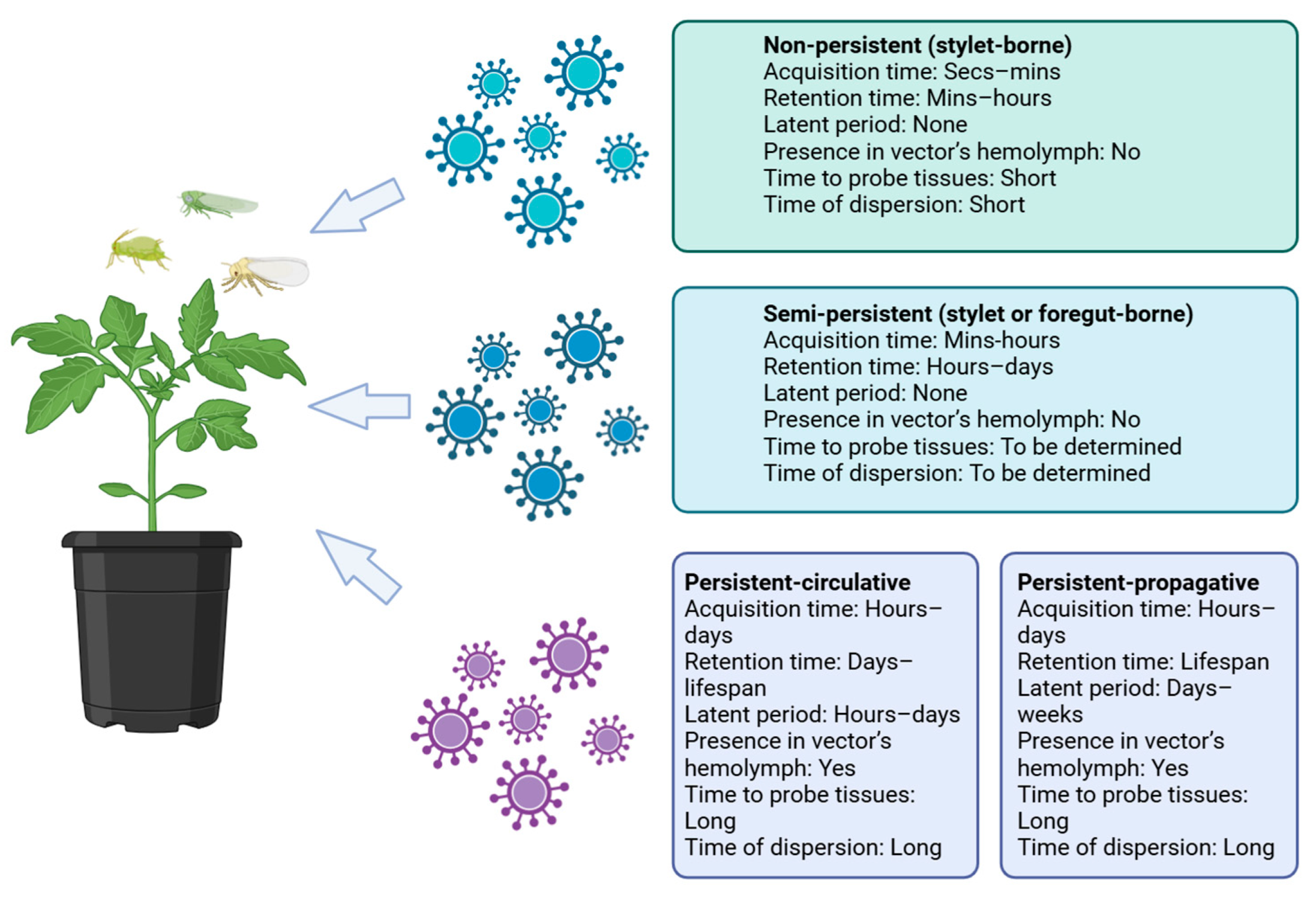 Non-persistent (stylet-borne)
Acquisition time: Secs–mins
Retention time: Mins–hours
Latent period: None
Presence in vector's hemolymph: No
Time to probe tissues: Short
Time of dispersion: Short

Semi-persistent (stylet or foregut-borne)
Acquisition time: Mins-hours
Retention time: Hours–days
Latent period: None
Presence in vector's hemolymph: No
Time to probe tissues: To be determined
Time of dispersion: To be determined

Persistent-circulative
Acquisition time: Hours–days
Retention time: Days–lifespan
Latent period: Hours–days
Presence in vector's hemolymph: Yes
Time to probe tissues: Long
Time of dispersion: Long

Persistent-propagative
Acquisition time: Hours–days
Retention time: Lifespan
Latent period: Days–weeks
Presence in vector's hemolymph: Yes
Time to probe tissues: Long
Time of dispersion: Long